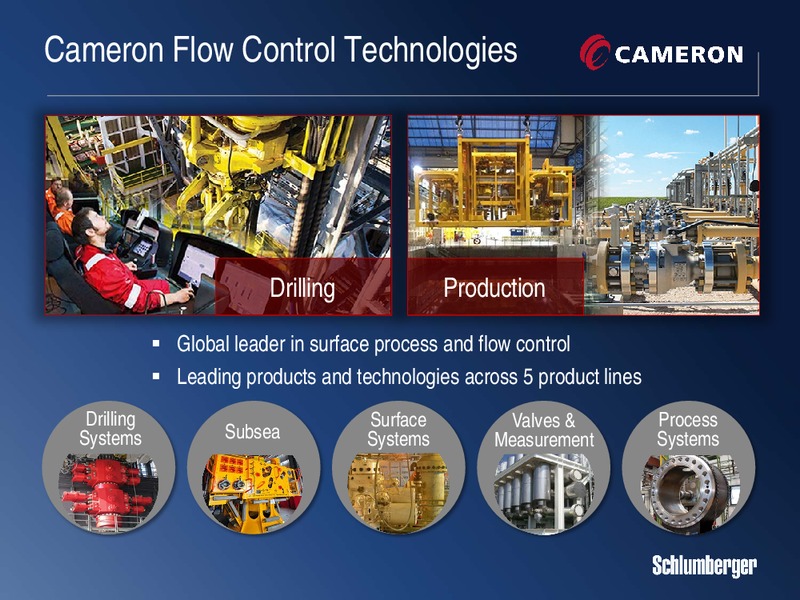 Cameron Flow Control Technologies

CAMERON

Drilling

Production

▪ Global leader in surface process and flow control
▪ Leading products and technologies across 5 product lines

Drilling Systems

Subsea

Surface Systems

Valves & Measurement

Process Systems

Schlumberger